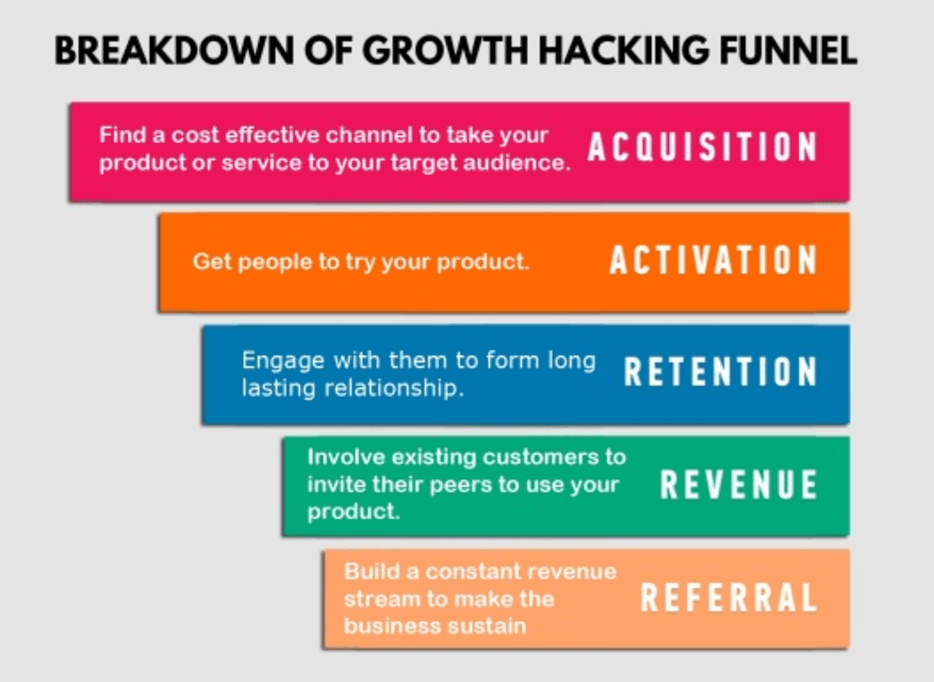 BREAKDOWN OF GROWTH HACKING FUNNEL

Find a cost effective channel to take your product or service to your target audience. ACQUISITION

Get people to try your product. ACTIVATION

Engage with them to form long lasting relationship. RETENTION

Involve existing customers to invite their peers to use your product. REVENUE

Build a constant revenue stream to make the business sustain REFERRAL